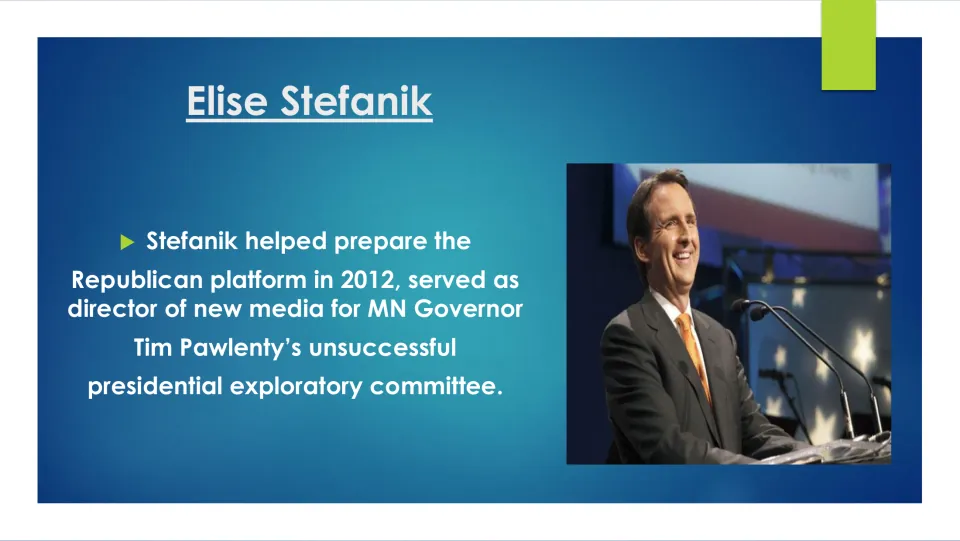 Elise Stefanik

▶ Stefanik helped prepare the Republican platform in 2012, served as director of new media for MN Governor Tim Pawlenty's unsuccessful presidential exploratory committee.